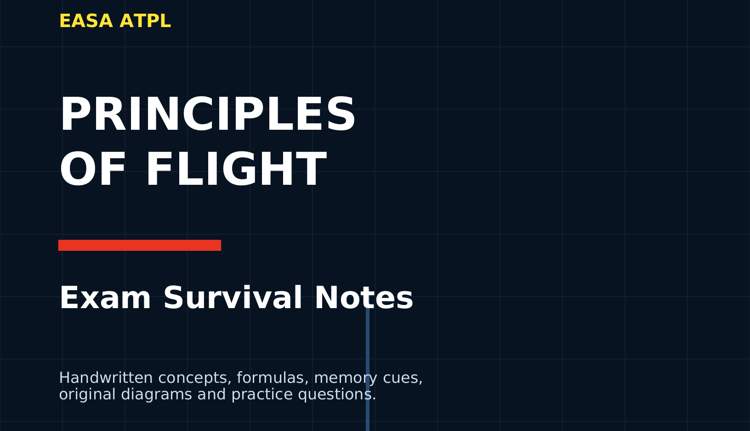 EASA ATPL

PRINCIPLES OF FLIGHT

Exam Survival Notes

Handwritten concepts, formulas, memory cues, original diagrams and practice questions.